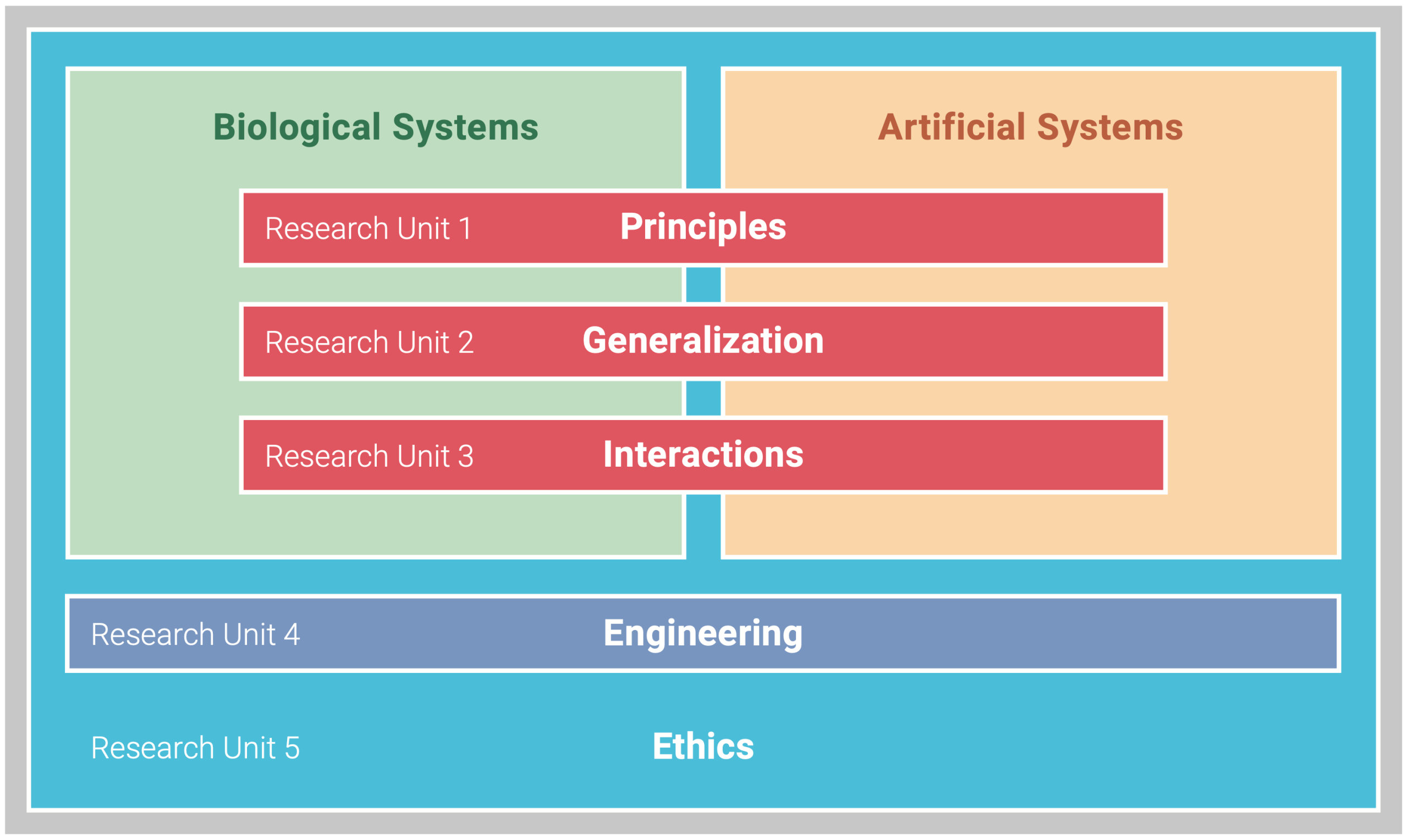 Biological Systems

Artificial Systems

Research Unit 1 Principles

Research Unit 2 Generalization

Research Unit 3 Interactions

Research Unit 4 Engineering

Research Unit 5 Ethics